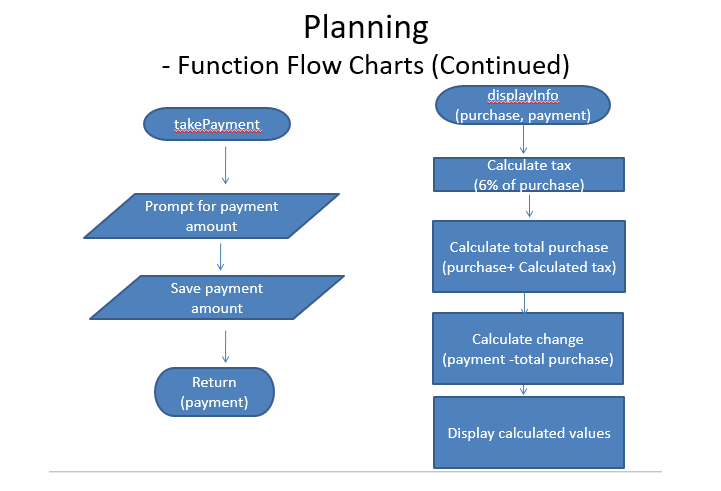 Planning
- Function Flow Charts (Continued)

takePayment

Prompt for payment amount

Save payment amount

Return (payment)

displayInfo (purchase, payment)

Calculate tax (6% of purchase)

Calculate total purchase (purchase+ Calculated tax)

Calculate change (payment -total purchase)

Display calculated values